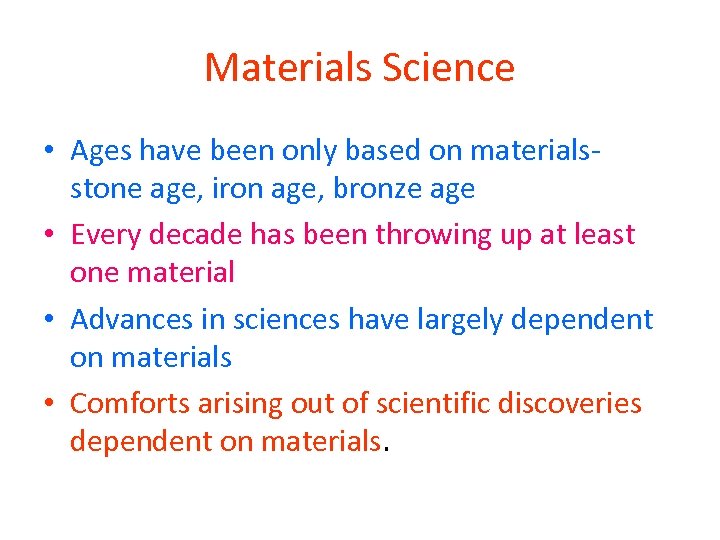 Materials Science

• Ages have been only based on materials- stone age, iron age, bronze age

• Every decade has been throwing up at least one material

• Advances in sciences have largely dependent on materials

• Comforts arising out of scientific discoveries dependent on materials.